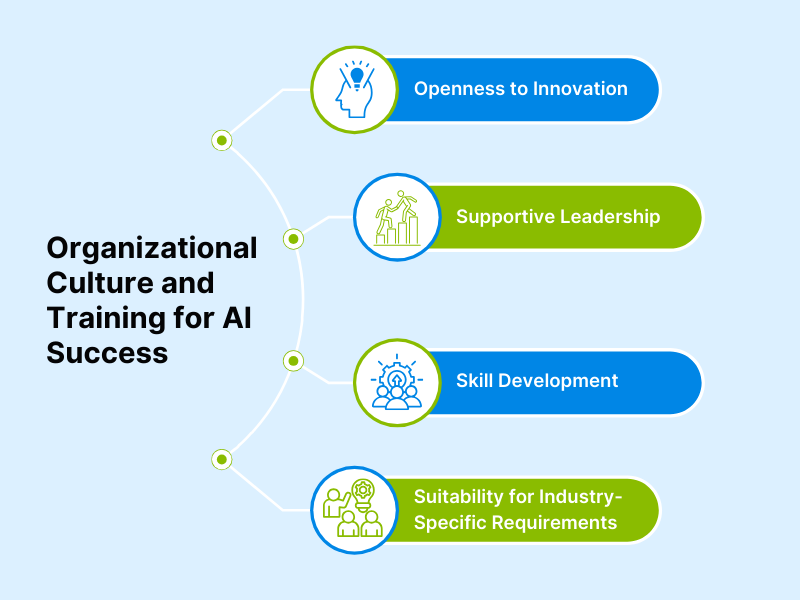 Organizational Culture and Training for AI Success

Openness to Innovation

Supportive Leadership

Skill Development

Suitability for Industry-Specific Requirements